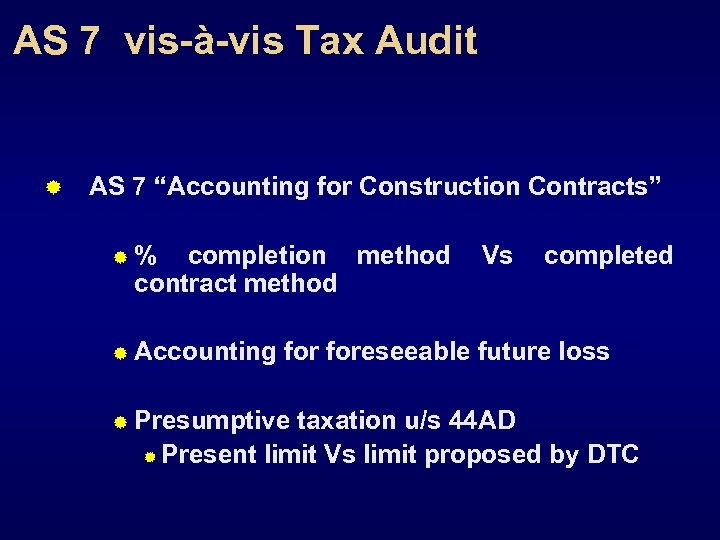 AS 7 vis-à-vis Tax Audit

AS 7 “Accounting for Construction Contracts”

% completion method Vs completed contract method

Accounting for foreseeable future loss

Presumptive taxation u/s 44AD

Present limit Vs limit proposed by DTC